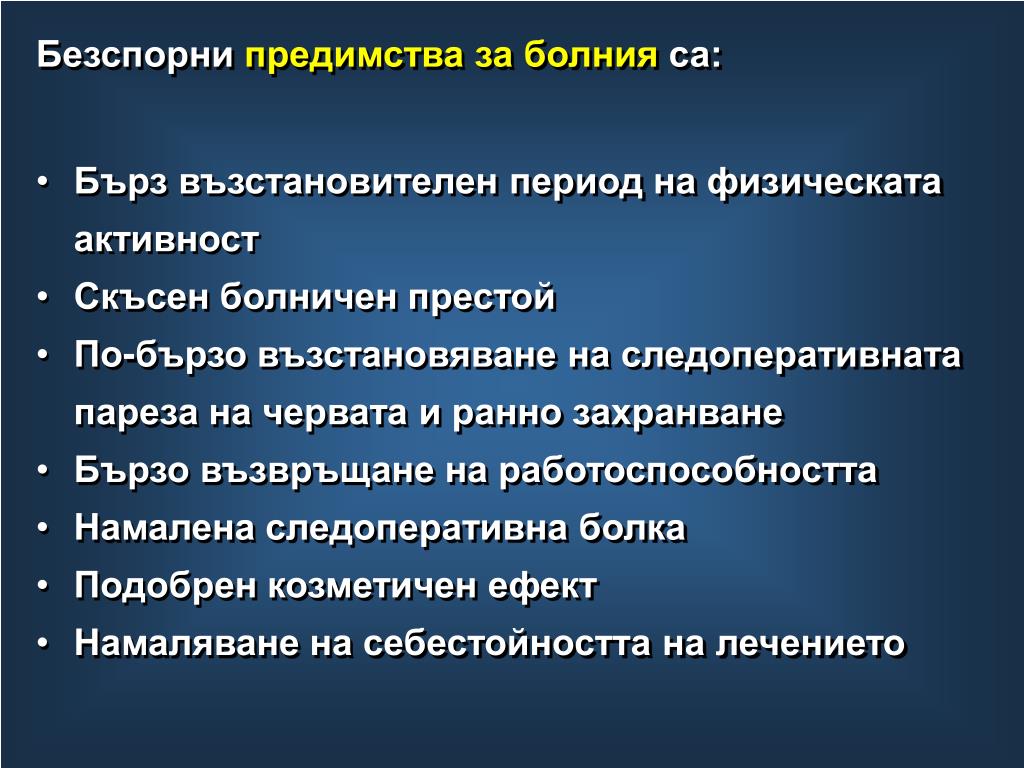 Безспорни предимства за болния са:

• Бърз възстановителен период на физическата активност
• Скъсен болничен престой
• По-бързо възстановяване на следоперативната пареза на червата и ранно захранване
• Бързо възвръщане на работоспособността
• Намалена следоперативна болка
• Подобрен козметичен ефект
• Намаляване на себестойността на лечението